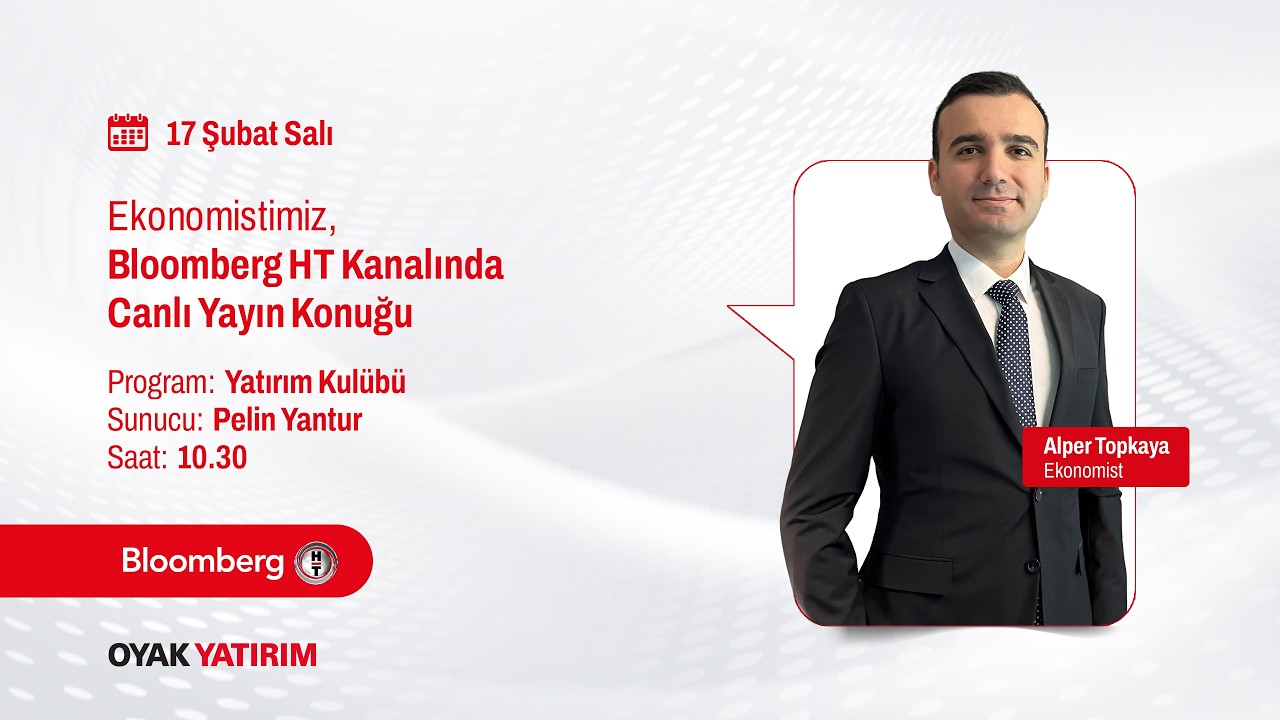 17 Şubat Salı

Ekonomistimiz,
Bloomberg HT Kanalında
Canlı Yayın Konuğu

Program: Yatırım Kulübü
Sunucu: Pelin Yantur
Saat: 10.30

Bloomberg HT

OYAK YATIRIM

Alper Topkaya
Ekonomist